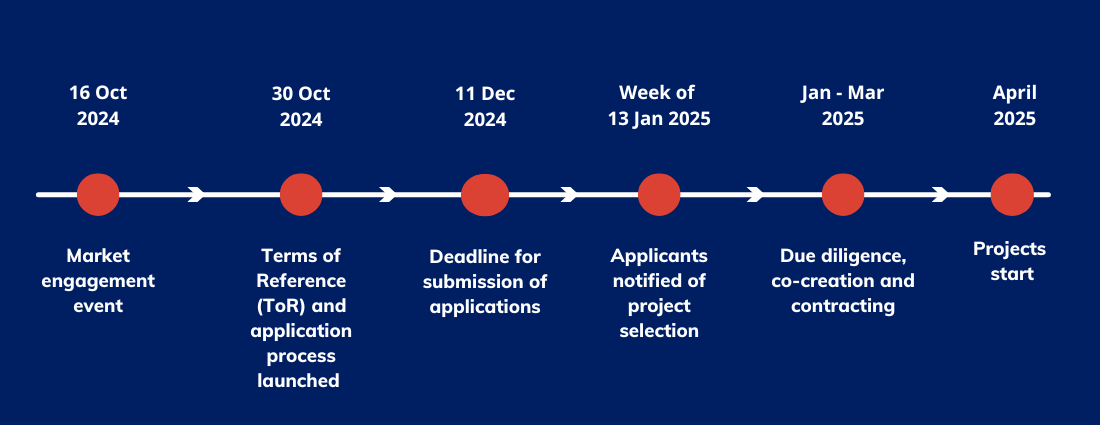 16 Oct 2024

Market engagement event

30 Oct 2024

Terms of Reference (ToR) and application process launched

11 Dec 2024

Deadline for submission of applications

Week of 13 Jan 2025

Applicants notified of project selection

Jan - Mar 2025

Due diligence, co-creation and contracting

April 2025

Projects start